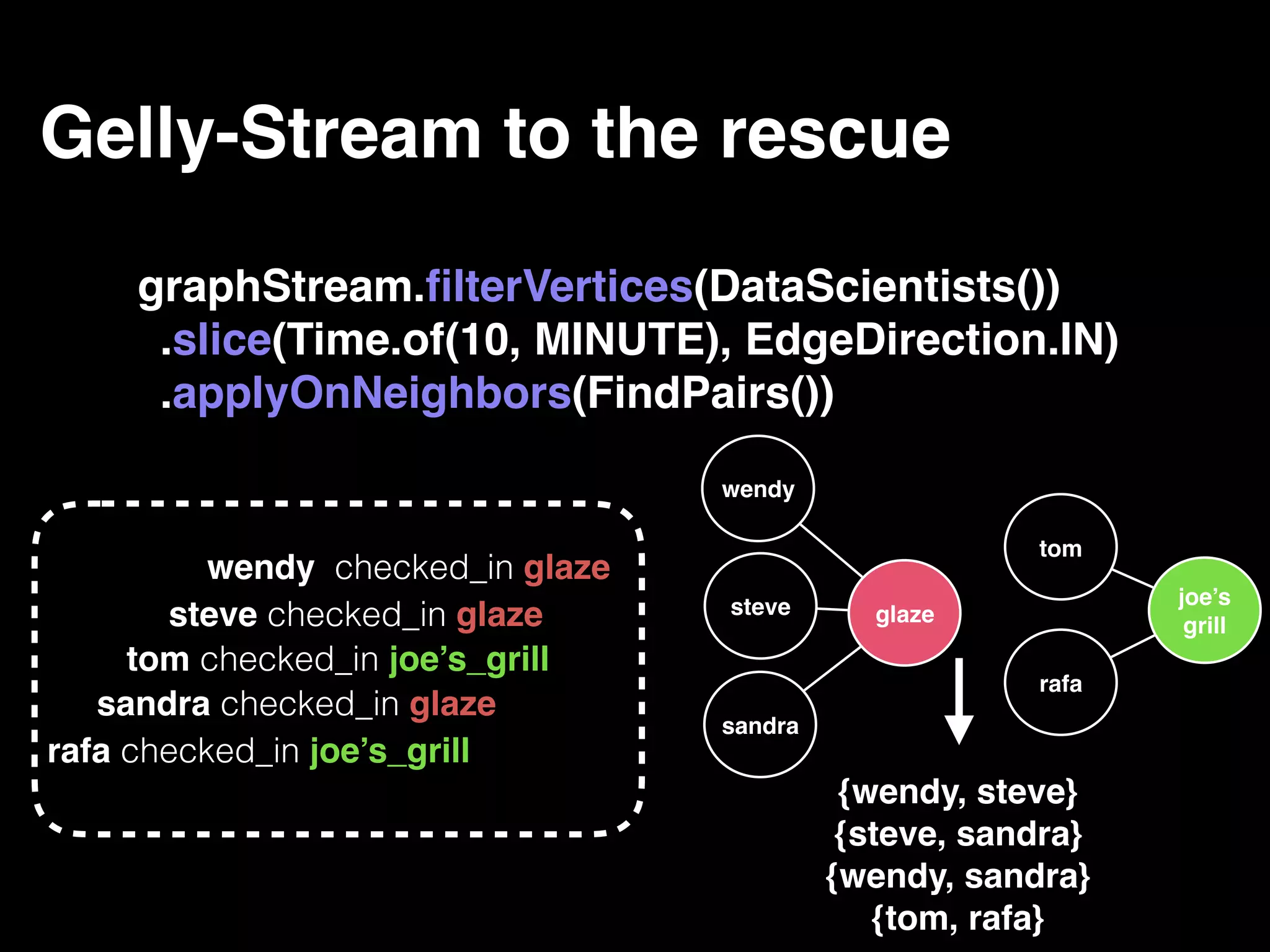 Gelly-Stream to the rescue

graphStream.filterVertices(DataScientists())
.slice(Time.of(10, MINUTE), EdgeDirection.IN)
.applyOnNeighbors(FindPairs())

wendy checked_in glaze
steve checked_in glaze
tom checked_in joe's_grill
sandra checked_in glaze
rafa checked_in joe's_grill

wendy
steve
sandra
glaze
tom
rafa
joe's grill

{wendy, steve}
{steve, sandra}
{wendy, sandra}
{tom, rafa}